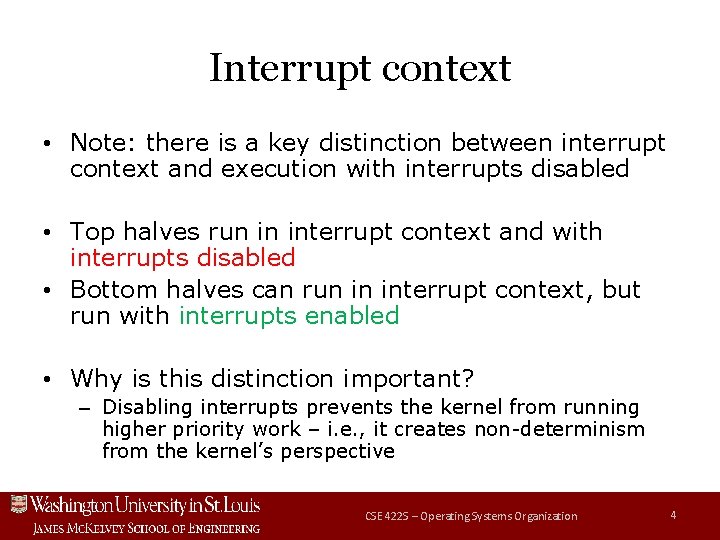 Interrupt context

• Note: there is a key distinction between interrupt context and execution with interrupts disabled

• Top halves run in interrupt context and with interrupts disabled
• Bottom halves can run in interrupt context, but run with interrupts enabled

• Why is this distinction important?
– Disabling interrupts prevents the kernel from running higher priority work – i.e., it creates non-determinism from the kernel's perspective

Washington University in St. Louis
James McKelvey School of Engineering

CSE 422S – Operating Systems Organization

4